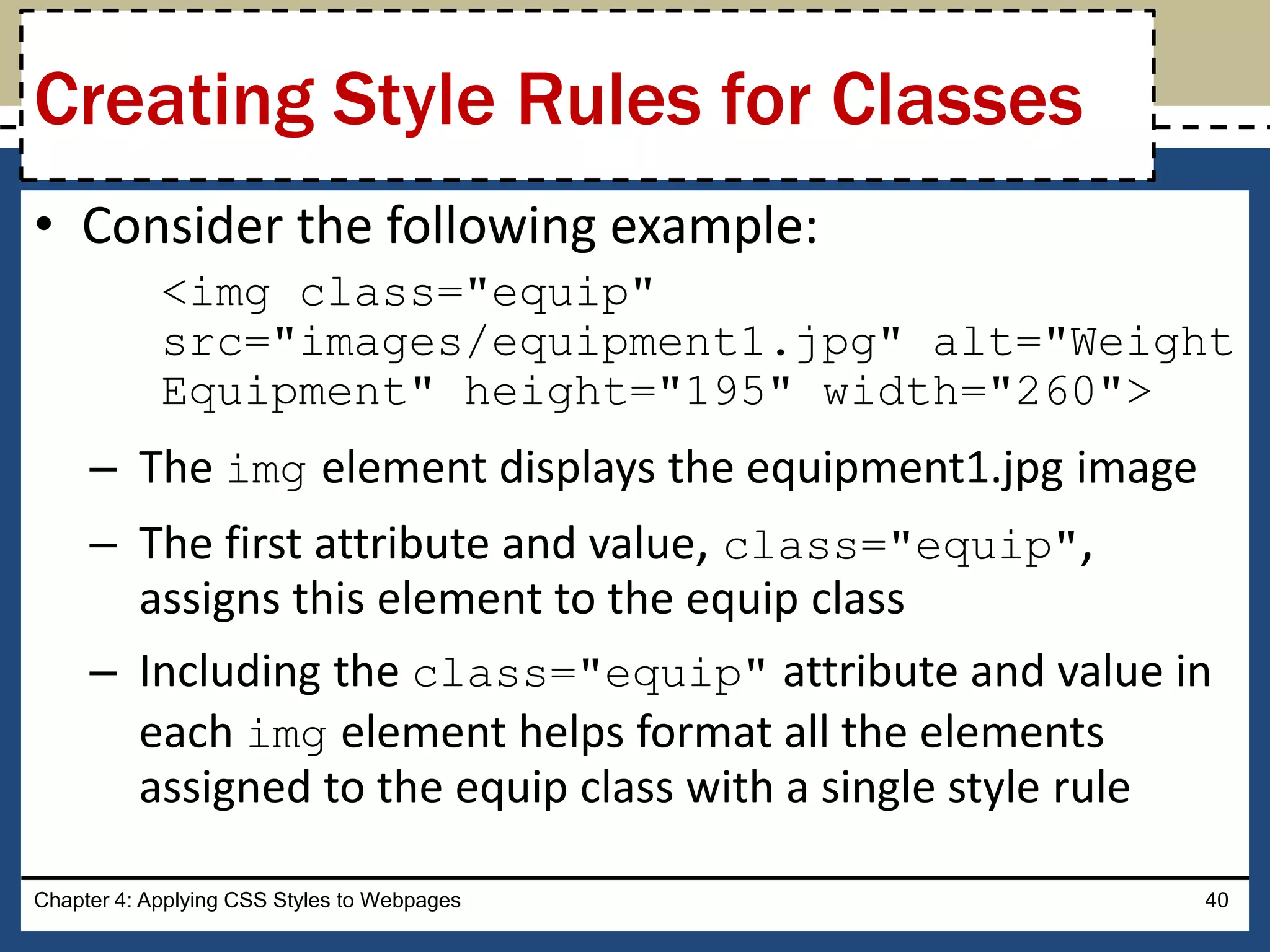 Creating Style Rules for Classes

• Consider the following example:

<img class="equip" src="images/equipment1.jpg" alt="Weight Equipment" height="195" width="260">

– The img element displays the equipment1.jpg image

– The first attribute and value, class="equip", assigns this element to the equip class

– Including the class="equip" attribute and value in each img element helps format all the elements assigned to the equip class with a single style rule

Chapter 4: Applying CSS Styles to Webpages

40